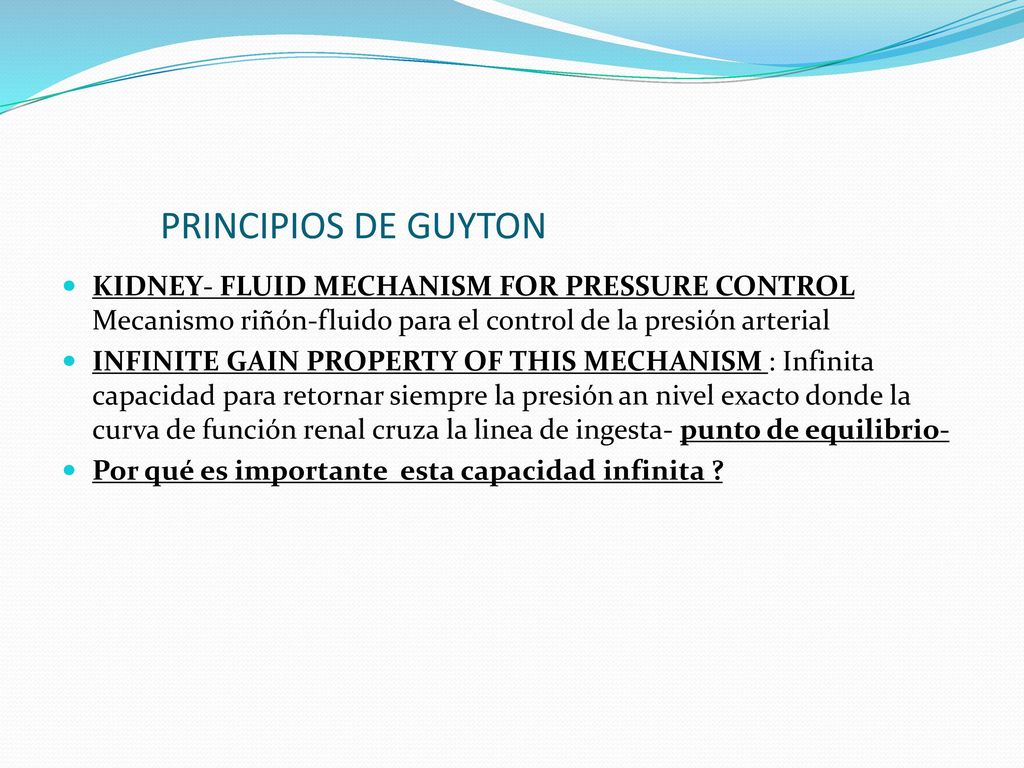 PRINCIPIOS DE GUYTON

KIDNEY- FLUID MECHANISM FOR PRESSURE CONTROL Mecanismo riñón-fluido para el control de la presión arterial

INFINITE GAIN PROPERTY OF THIS MECHANISM : Infinita capacidad para retornar siempre la presión an nivel exacto donde la curva de función renal cruza la linea de ingesta- punto de equilibrio-

Por qué es importante esta capacidad infinita ?